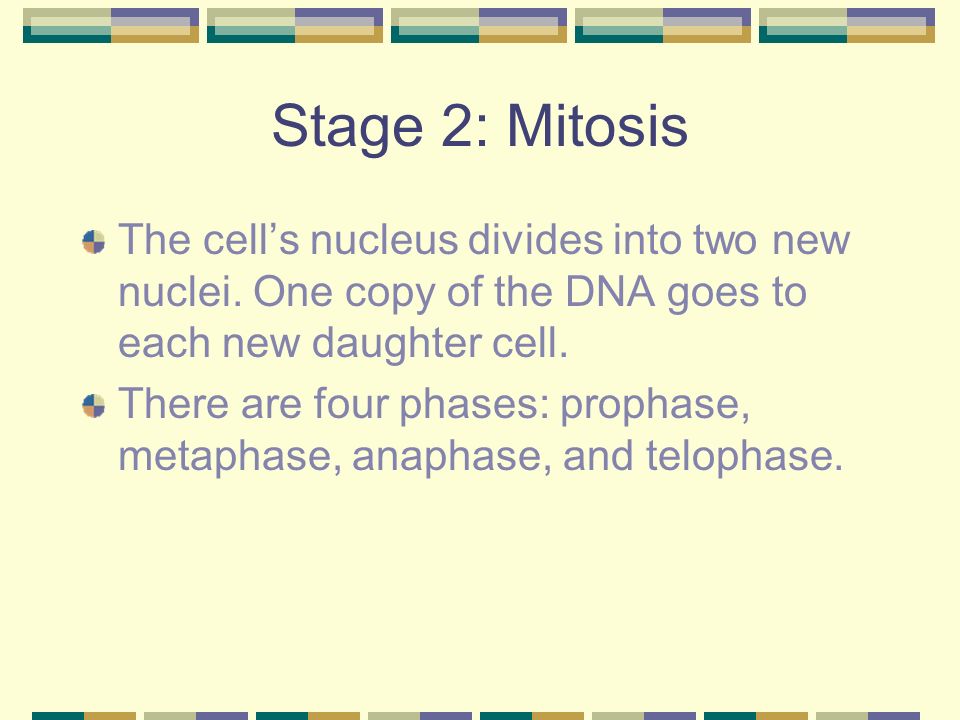 Stage 2: Mitosis

The cell’s nucleus divides into two new nuclei. One copy of the DNA goes to each new daughter cell.

There are four phases: prophase, metaphase, anaphase, and telophase.